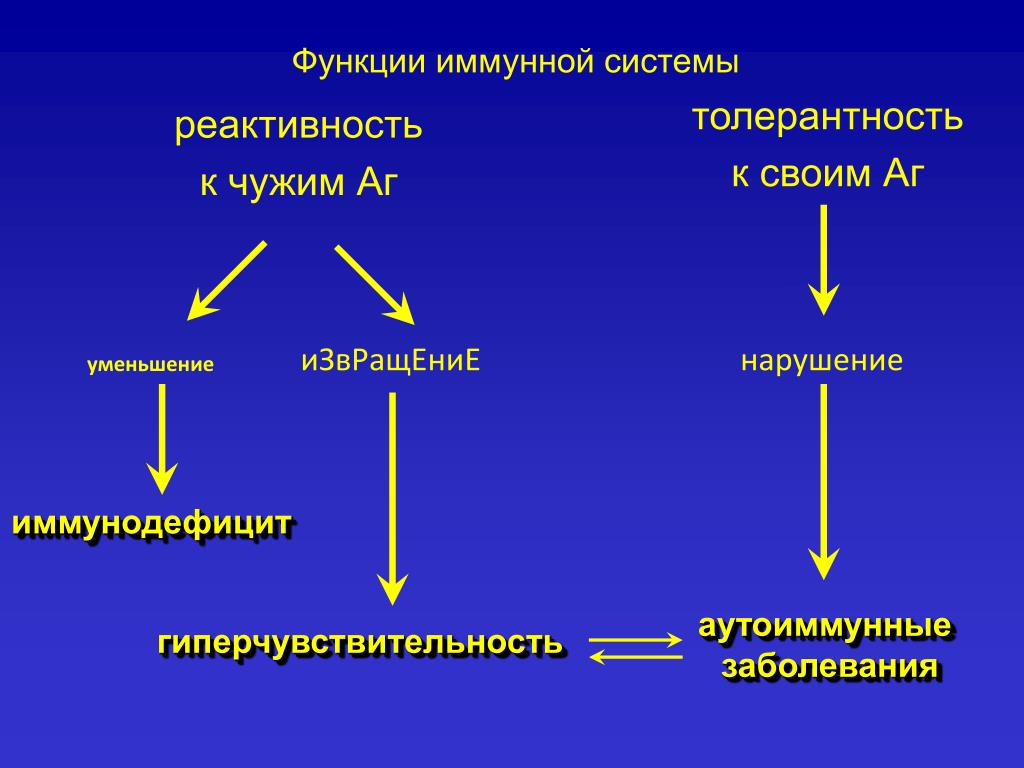 Функции иммунной системы

реактивность к чужим Аг

толерантность к своим Аг

уменьшение

иЗвРащЕниЕ

нарушение

иммунодефицит

гиперчувствительность

аутоиммунные заболевания